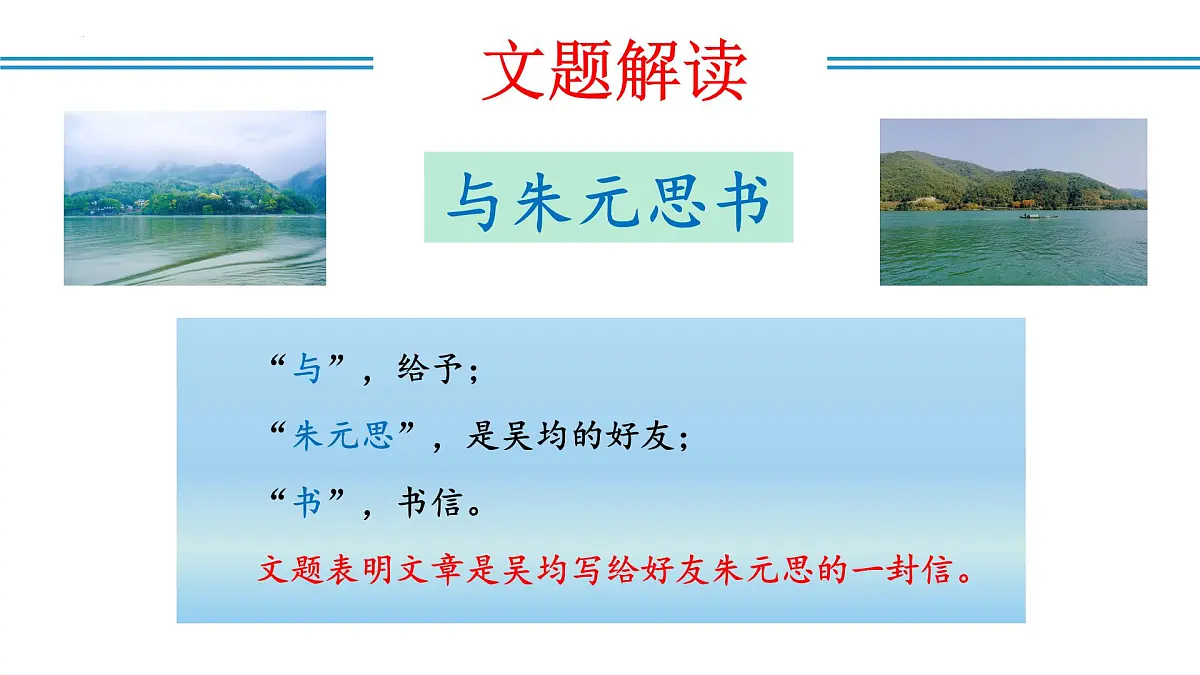 文题解读

与朱元思书

“与”，给予；

“朱元思”，是吴均的好友；

“书”，书信。

文题表明文章是吴均写给好友朱元思的一封信。